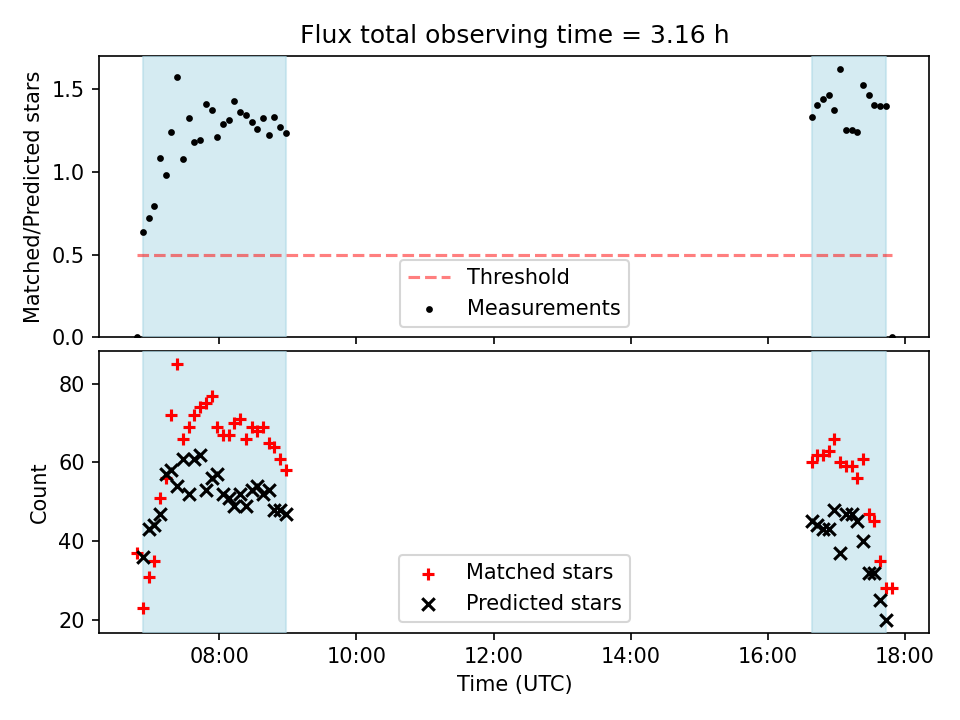 Flux total observing time = 3.16 h

Matched/Predicted stars

1.5
1.0
0.5
0.0

Threshold
Measurements

Count

80
60
40
20

Matched stars
Predicted stars

08:00 10:00 12:00 14:00 16:00 18:00

Time (UTC)